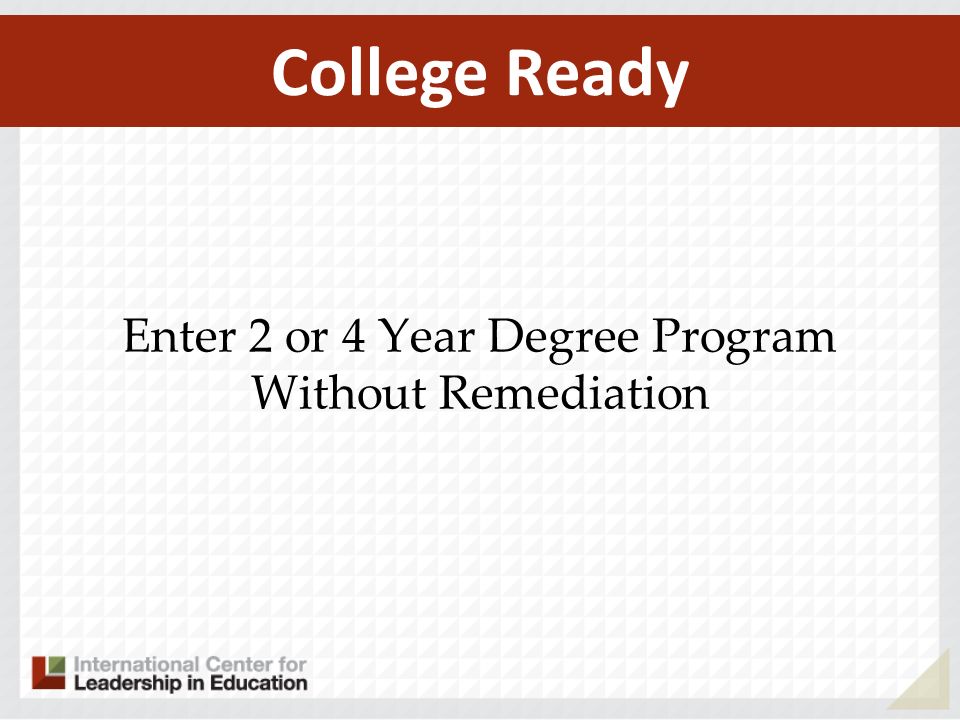 College Ready

Enter 2 or 4 Year Degree Program Without Remediation

International Center for Leadership in Education